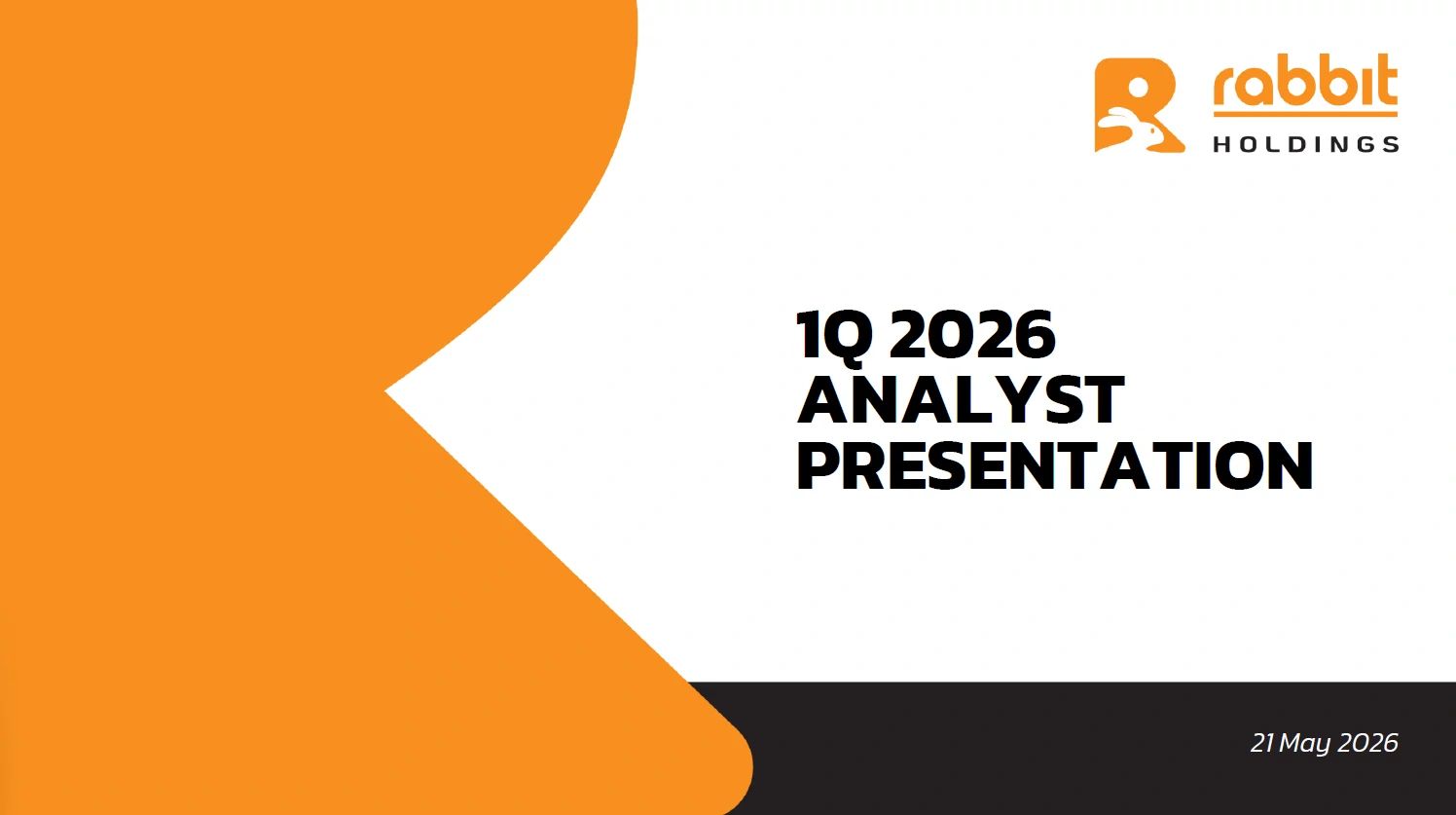 rabbit
HOLDINGS

1Q 2026
ANALYST
PRESENTATION

21 May 2026